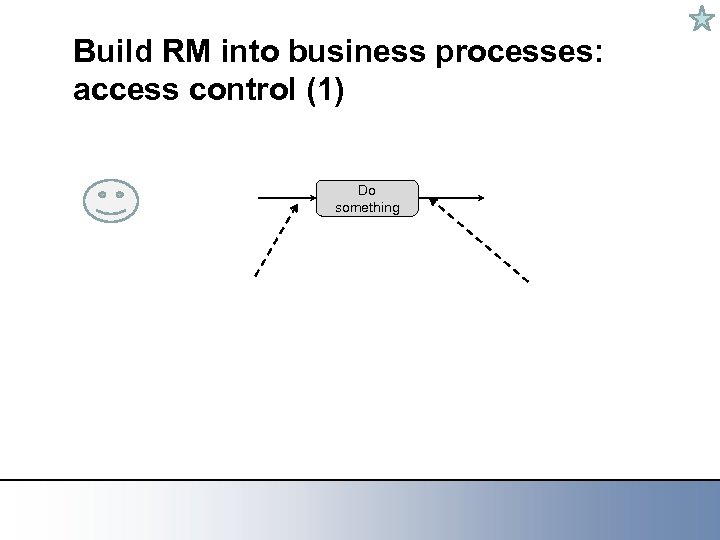 Build RM into business processes: access control (1)

Do something